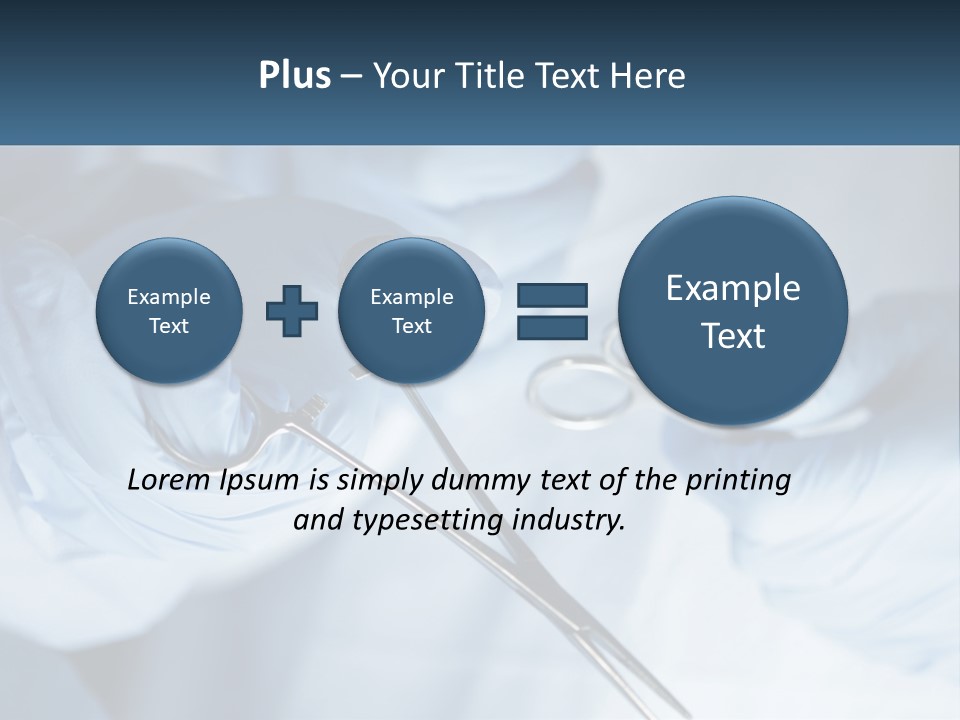 Plus – Your Title Text Here

Example Text

Example Text

Example Text

Lorem Ipsum is simply dummy text of the printing and typesetting industry.